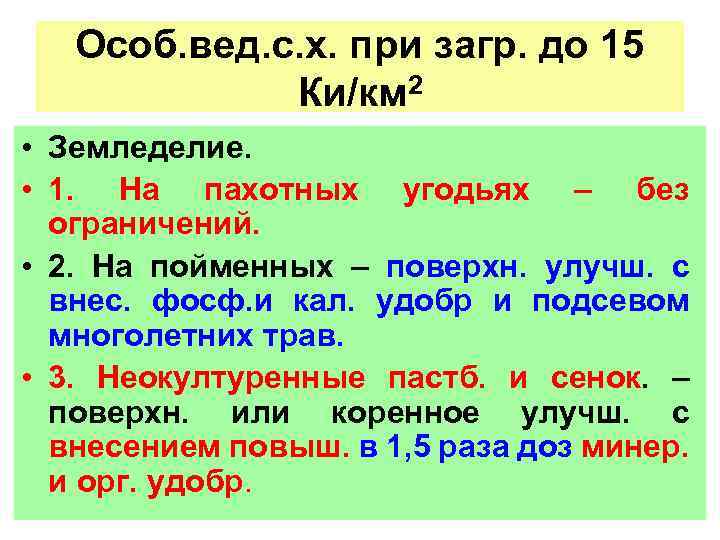 Особ.вед.с.х. при загр. до 15 Ки/км$^2$

• Земледелие.

• 1. На пахотных угодьях – без ограничений.

• 2. На пойменных – поверхн. улучш. с внес. фосф.и кал. удобр и подсевом многолетних трав.

• 3. Неокултуренные пастб. и сенок. – поверхн. или коренное улучш. с внесением повыш. в 1,5 раза доз минер. и орг. удобр.